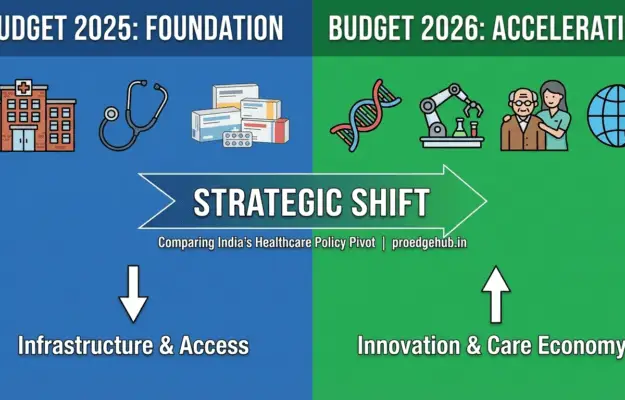 UDGET 2025: FOUNDATION

BUDGET 2026: ACCELERATI

STRATEGIC SHIFT

Comparing India's Healthcare Policy Pivot | proedgehub.in

Infrastructure & Access

Innovation & Care Economy